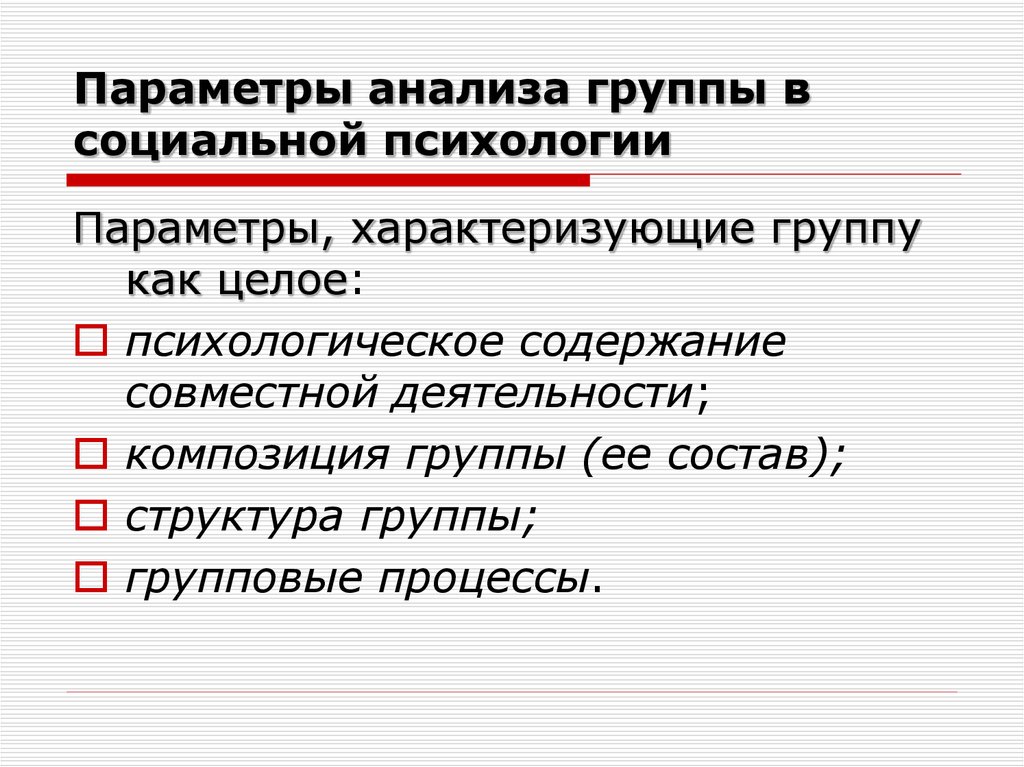 Параметры анализа группы в социальной психологии

Параметры, характеризующие группу как целое:

психологическое содержание совместной деятельности;

композиция группы (ее состав);

структура группы;

групповые процессы.